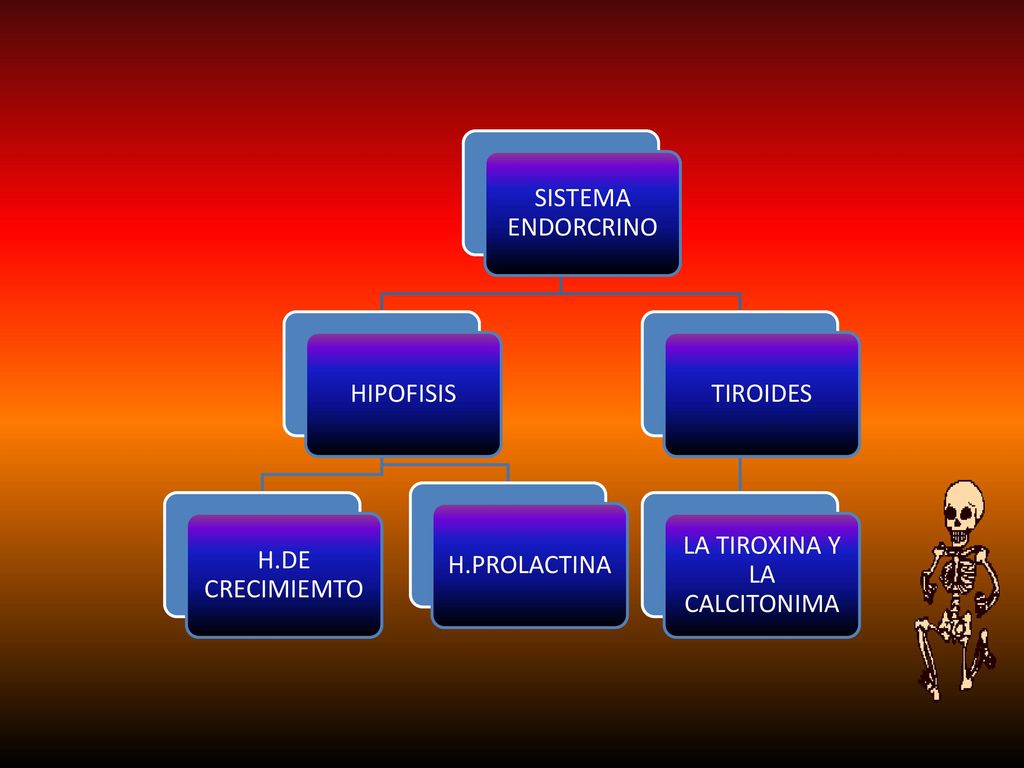 SISTEMA ENDORCRINO

HIPOFISIS

TIROIDES

H.DE CRECIMIEMTO

H.PROLACTINA

LA TIROXINA Y LA CALCITONIMA